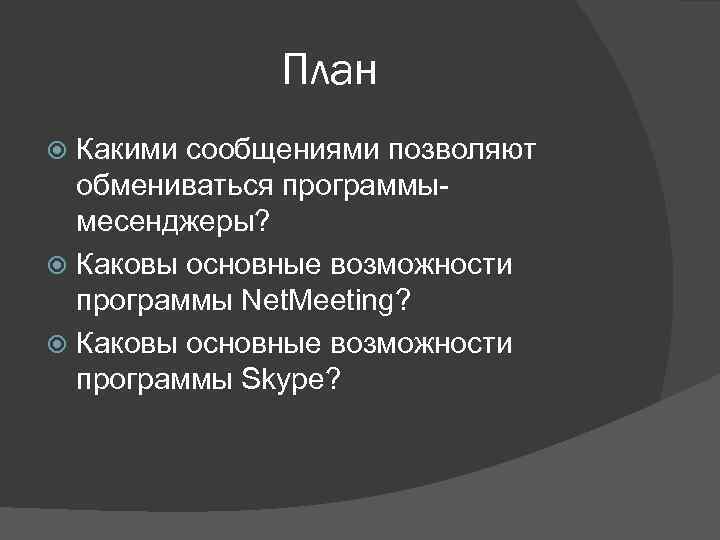 План

Какими сообщениями позволяют обмениваться программы-месенджеры?

Каковы основные возможности программы NetMeeting?

Каковы основные возможности программы Skype?